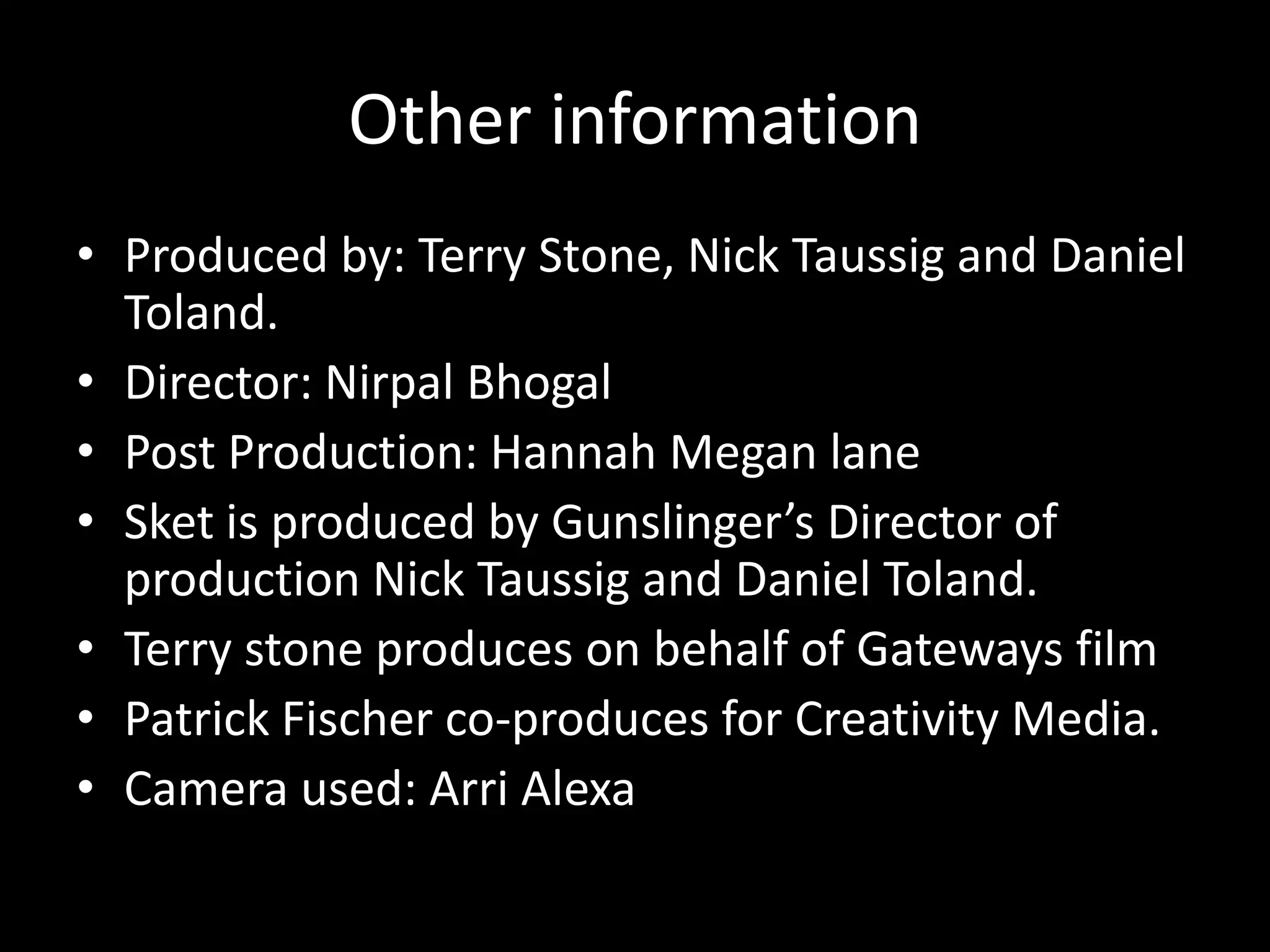 Other information

• Produced by: Terry Stone, Nick Taussig and Daniel Toland.
• Director: Nirpal Bhogal
• Post Production: Hannah Megan lane
• Sket is produced by Gunslinger’s Director of production Nick Taussig and Daniel Toland.
• Terry stone produces on behalf of Gateways film
• Patrick Fischer co-produces for Creativity Media.
• Camera used: Arri Alexa